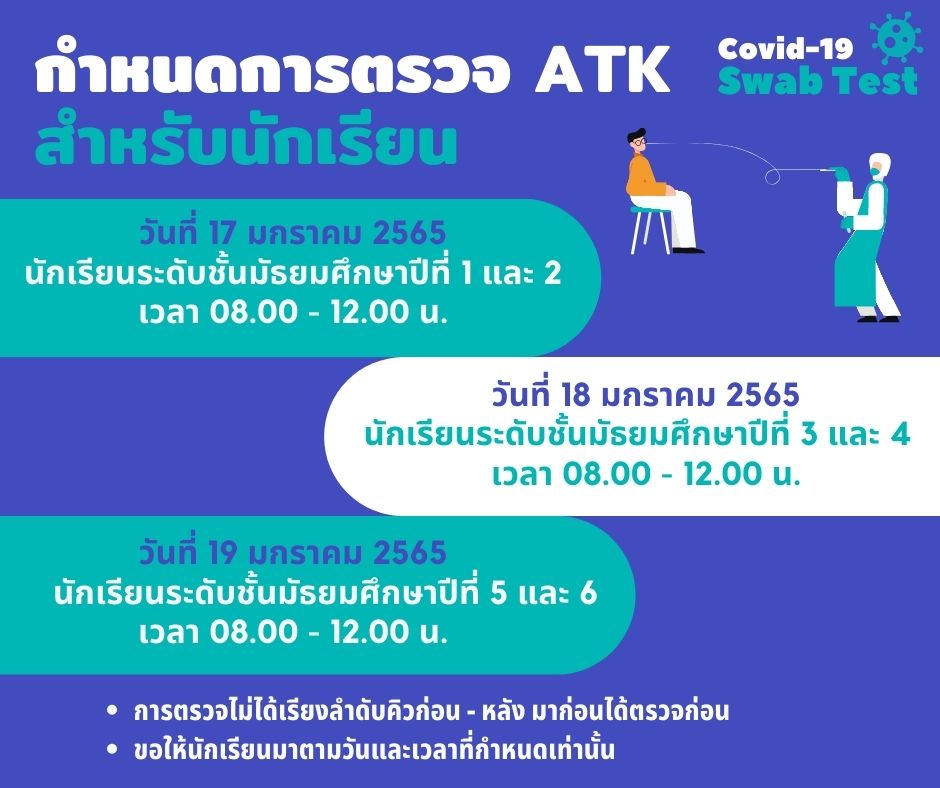 กำหนดการตรวจ ATK
สำหรับนักเรียน

Covid-19
Swab Test

วันที่ 17 มกราคม 2565
นักเรียนระดับชั้นมัธยมศึกษาปีที่ 1 และ 2
เวลา 08.00 - 12.00 น.

วันที่ 18 มกราคม 2565
นักเรียนระดับชั้นมัธยมศึกษาปีที่ 3 และ 4
เวลา 08.00 - 12.00 น.

วันที่ 19 มกราคม 2565
นักเรียนระดับชั้นมัธยมศึกษาปีที่ 5 และ 6
เวลา 08.00 - 12.00 น.

• การตรวจไม่ได้เรียงลำดับคิวก่อน - หลัง มาก่อนได้ตรวจก่อน
• ขอให้นักเรียนมาตามวันและเวลาที่กำหนดเท่านั้น